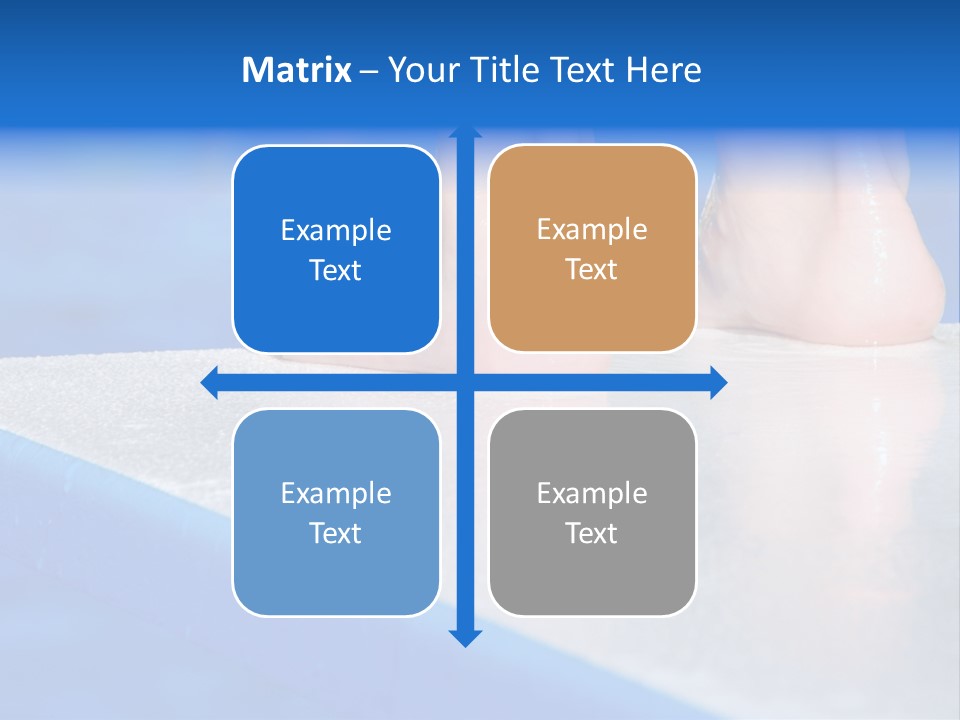 Matrix – Your Title Text Here

Example Text

Example Text

Example Text

Example Text